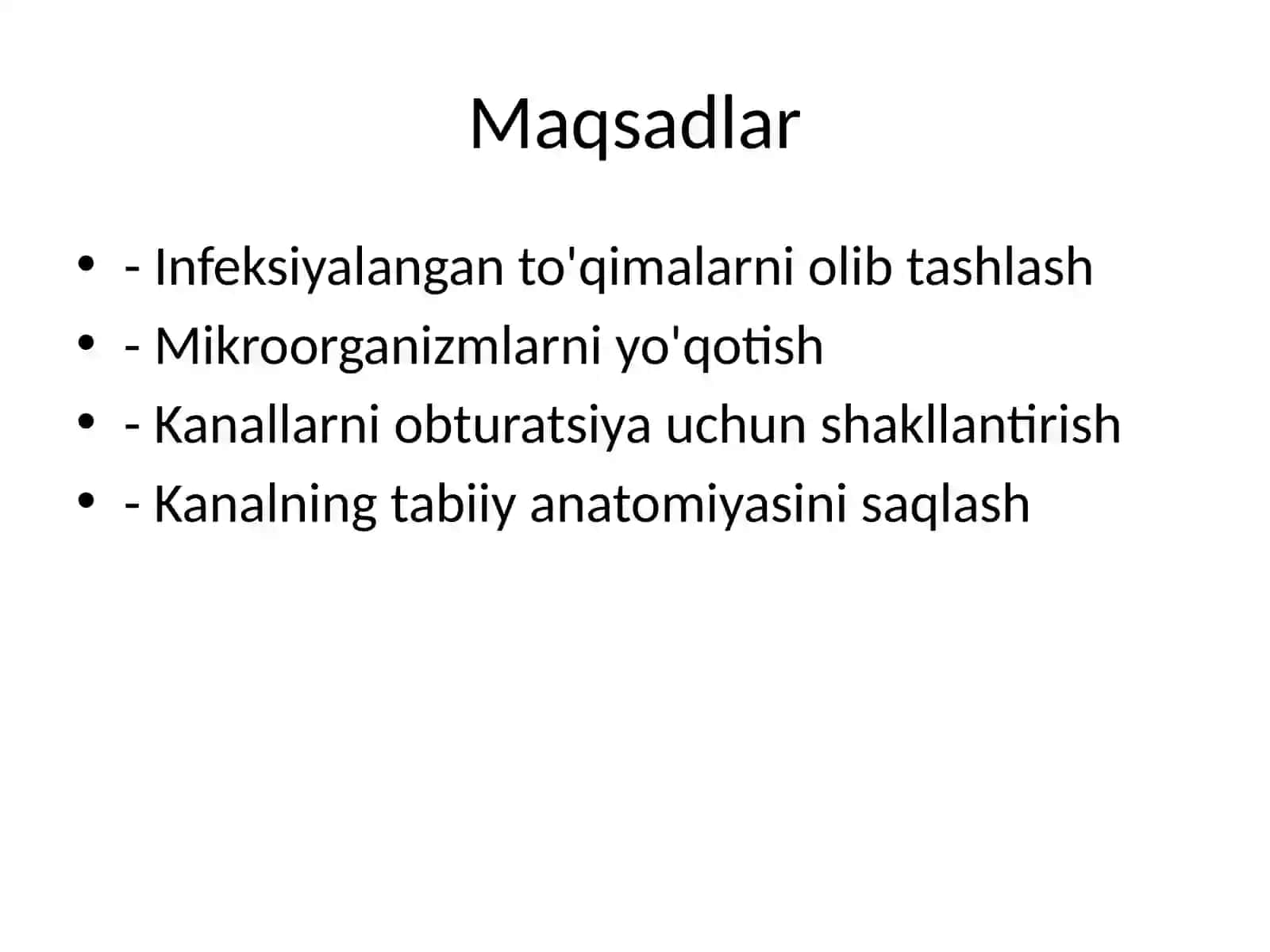 Maqsadlar

• - Infeksiyalangan to'qimalarni olib tashlash
• - Mikroorganizmlarni yo'qotish
• - Kanallarni obturatsiya uchun shakllantirish
• - Kanalning tabiiy anatomiyasini saqlash